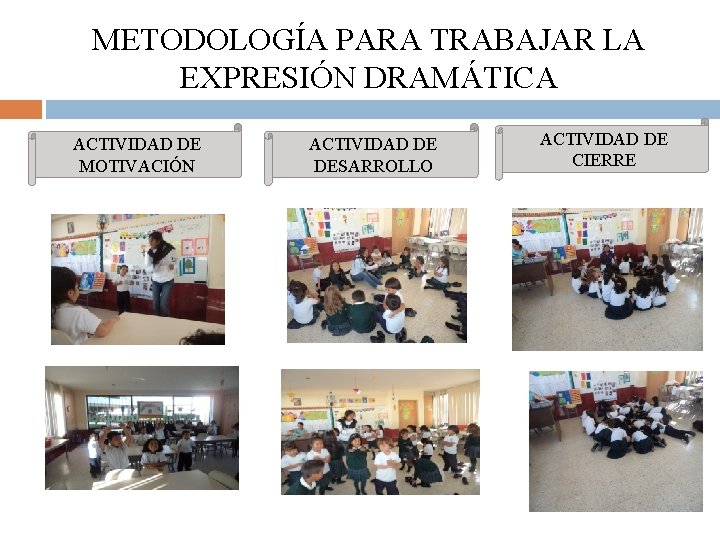 METODOLOGÍA PARA TRABAJAR LA EXPRESIÓN DRAMÁTICA

ACTIVIDAD DE MOTIVACIÓN

ACTIVIDAD DE DESARROLLO

ACTIVIDAD DE CIERRE